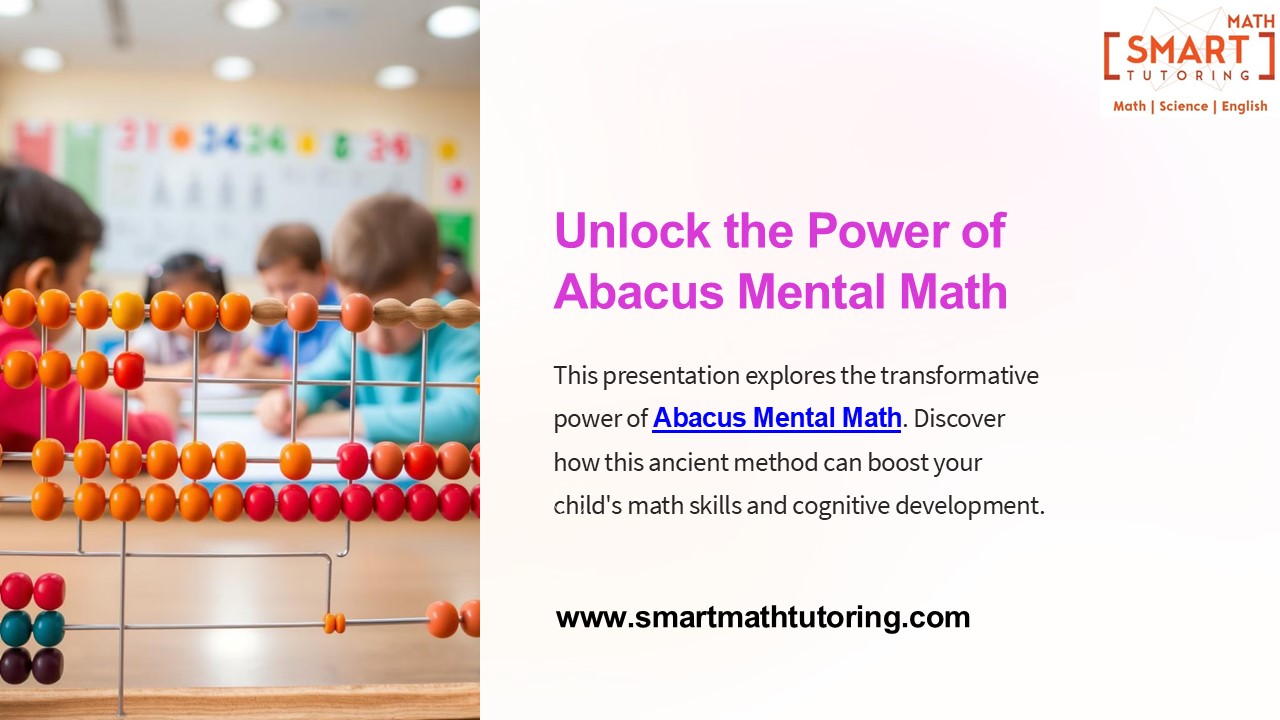 MATH
SMART
TUTORING
Math | Science | English

Unlock the Power of Abacus Mental Math

This presentation explores the transformative power of Abacus Mental Math. Discover how this ancient method can boost your child's math skills and cognitive development.

www.smartmathtutoring.com